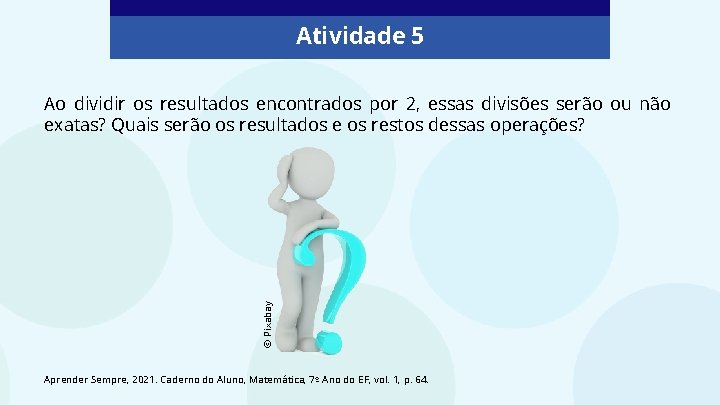 Atividade 5

Ao dividir os resultados encontrados por 2, essas divisões serão ou não exatas? Quais serão os resultados e os restos dessas operações?

© Pixabay

Aprender Sempre, 2021. Caderno do Aluno, Matemática, 7º Ano do EF, vol. 1, p. 64.